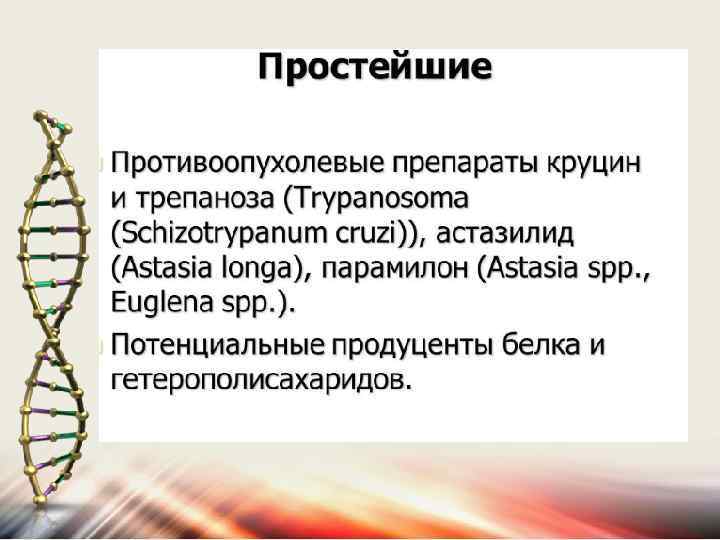 Простейшие

Противоопухолевые препараты круцин и трепаноза (Trypanosoma (Schizotrypanum cruzi)), астазилид (Astasia longa), парамилон (Astasia spp., Euglena spp.).

Потенциальные продуценты белка и гетерополисахаридов.